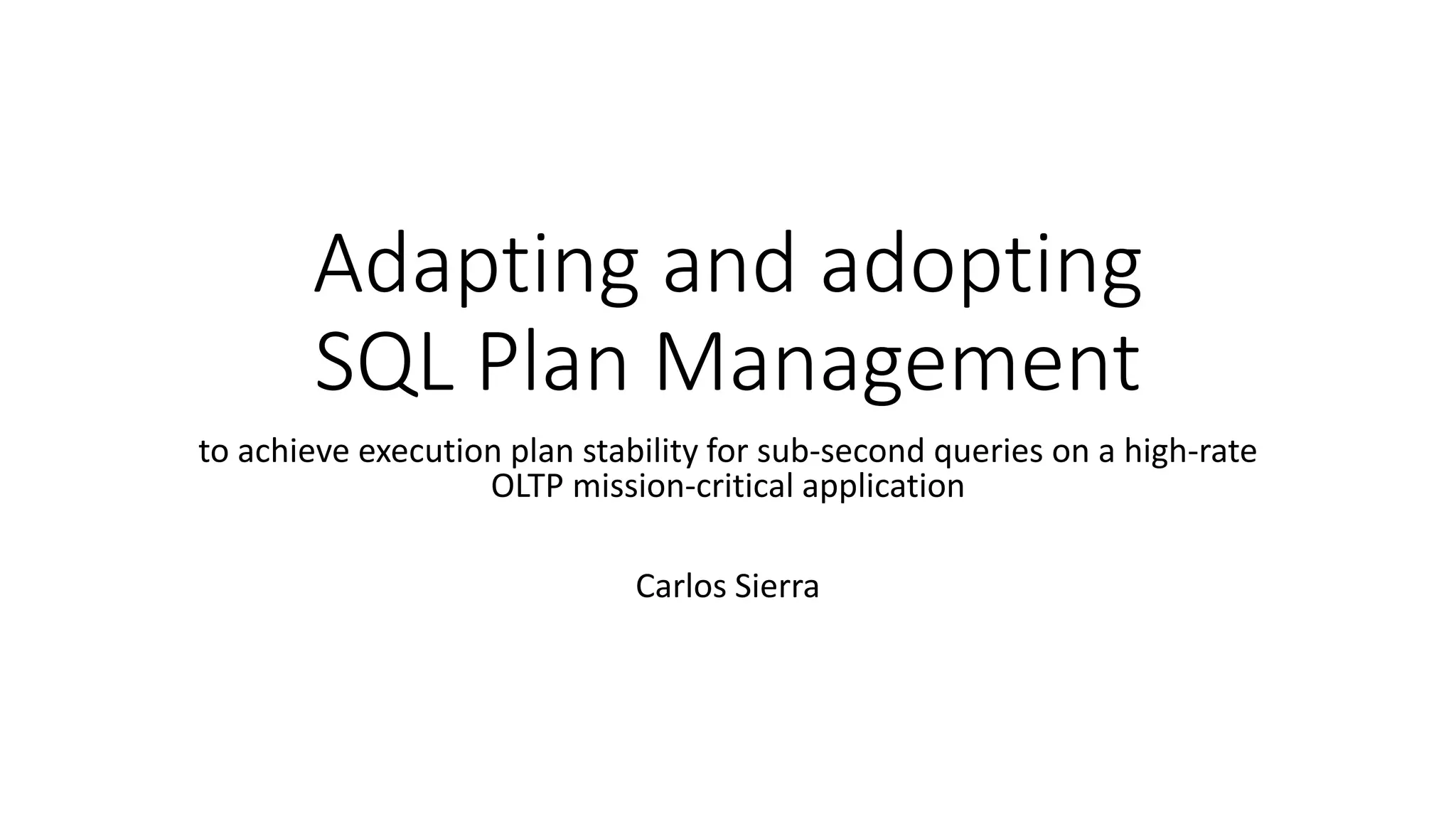 Adapting and adopting SQL Plan Management

to achieve execution plan stability for sub-second queries on a high-rate OLTP mission-critical application

Carlos Sierra